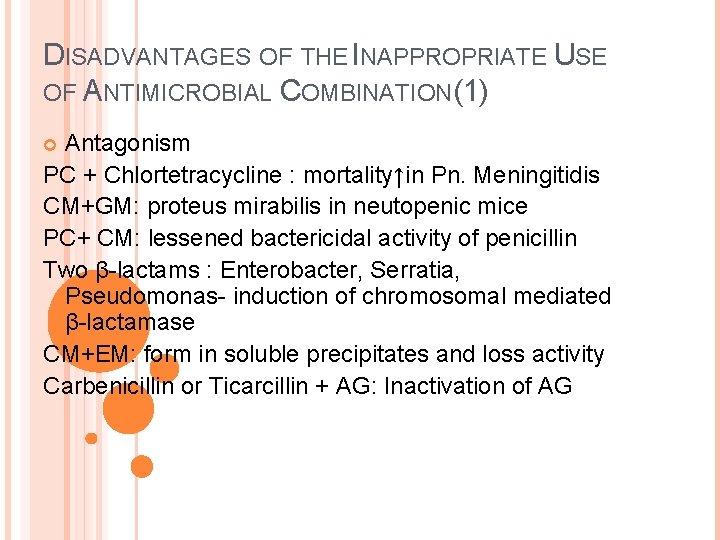 DISADVANTAGES OF THE INAPPROPRIATE USE OF ANTIMICROBIAL COMBINATION(1)

Antagonism

PC + Chlortetracycline : mortality↑in Pn. Meningitidis

CM+GM: proteus mirabilis in neutopenic mice

PC+ CM: lessened bactericidal activity of penicillin

Two β-lactams : Enterobacter, Serratia, Pseudomonas- induction of chromosomal mediated β-lactamase

CM+EM: form in soluble precipitates and loss activity

Carbenicillin or Ticarcillin + AG: Inactivation of AG